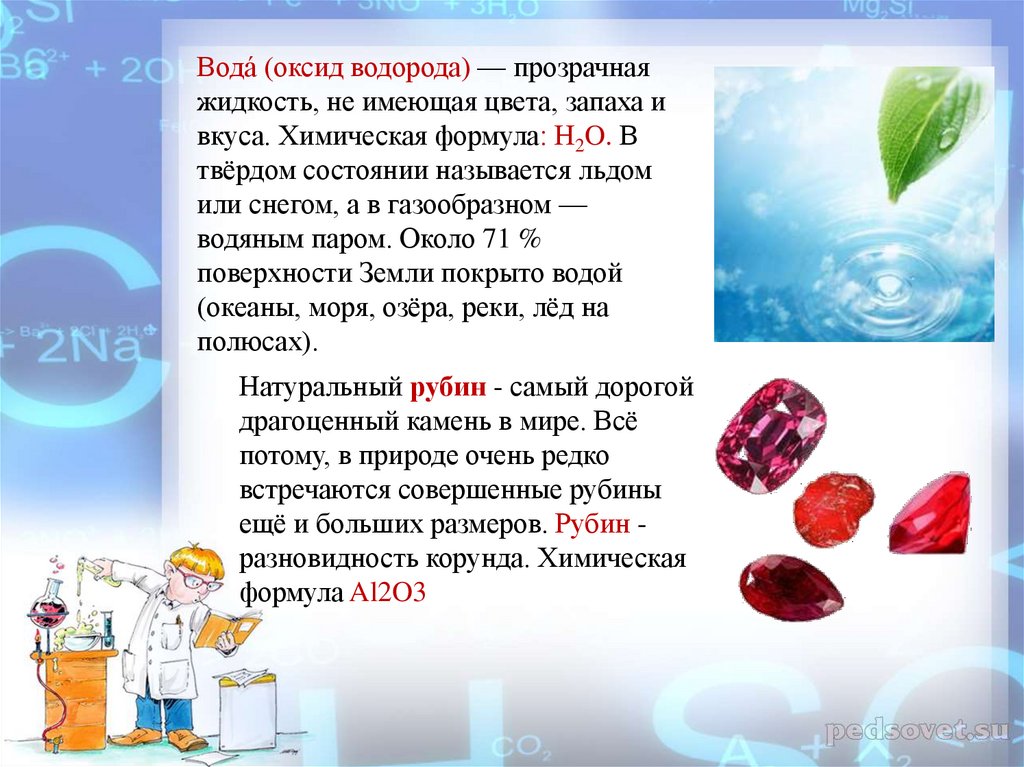 Вода́ (оксид водорода) — прозрачная жидкость, не имеющая цвета, запаха и вкуса. Химическая формула: $H_2O$. В твёрдом состоянии называется льдом или снегом, а в газообразном — водяным паром. Около 71 % поверхности Земли покрыто водой (океаны, моря, озёра, реки, лёд на полюсах).

Натуральный рубин - самый дорогой драгоценный камень в мире. Всё потому, в природе очень редко встречаются совершенные рубины ещё и больших размеров. Рубин - разновидность корунда. Химическая формула Al2O3

pedsovet.su